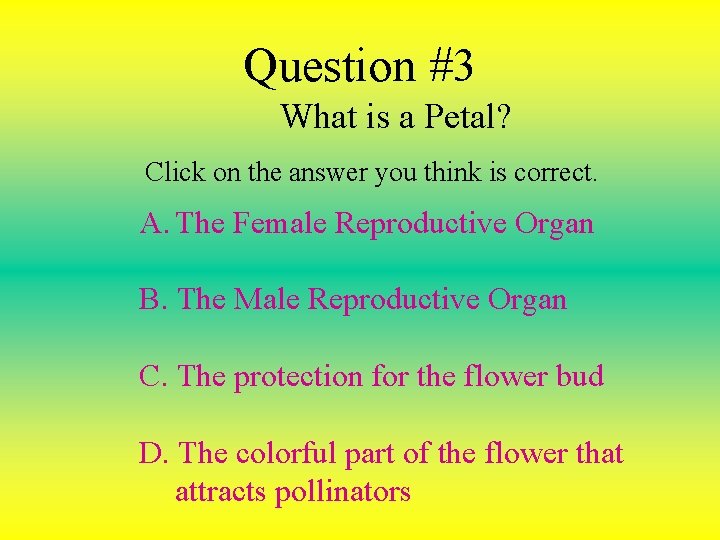 Question #3

What is a Petal?

Click on the answer you think is correct.

A. The Female Reproductive Organ

B. The Male Reproductive Organ

C. The protection for the flower bud

D. The colorful part of the flower that attracts pollinators